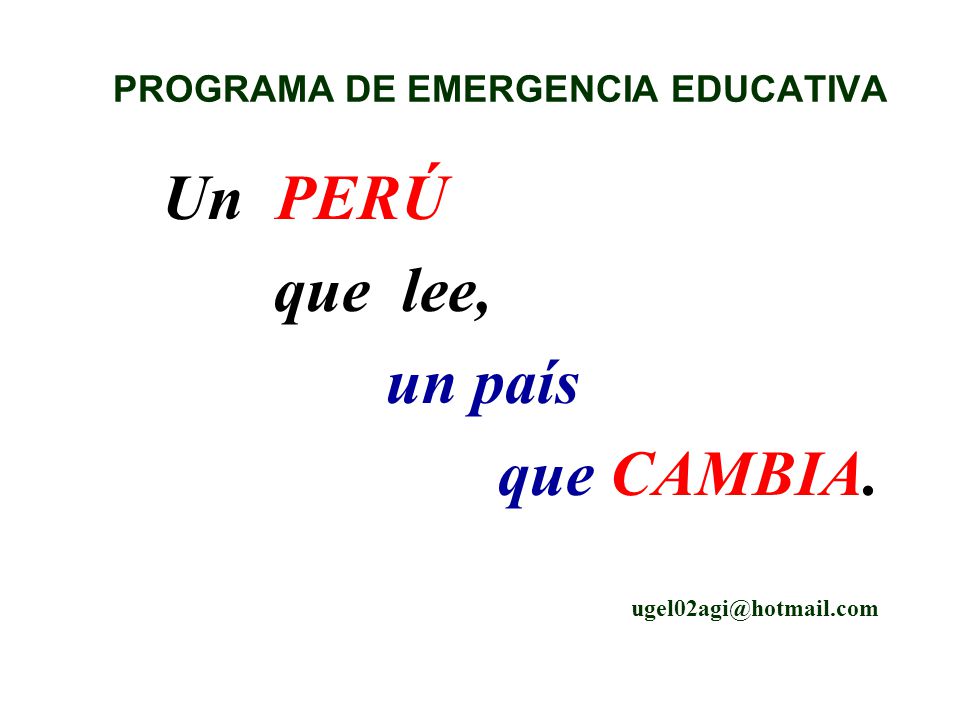 PROGRAMA DE EMERGENCIA EDUCATIVA

Un PERÚ
que lee,
un país
que CAMBIA.

ugel02agi@hotmail.com